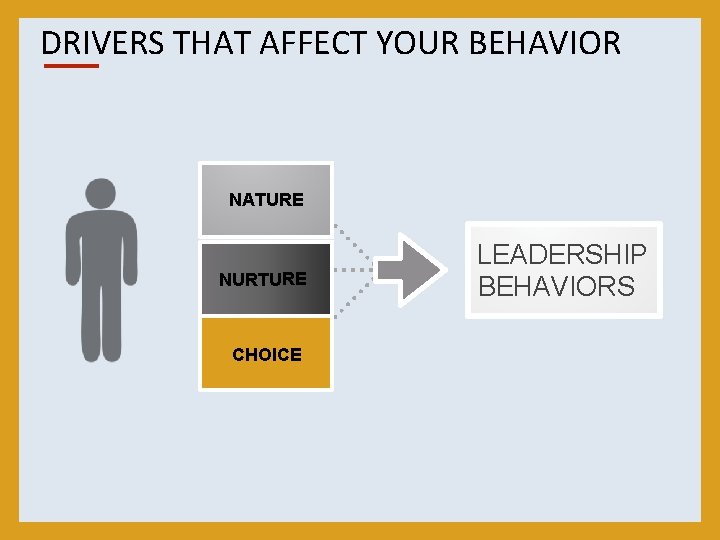 DRIVERS THAT AFFECT YOUR BEHAVIOR

NATURE

NURTURE

CHOICE

LEADERSHIP BEHAVIORS